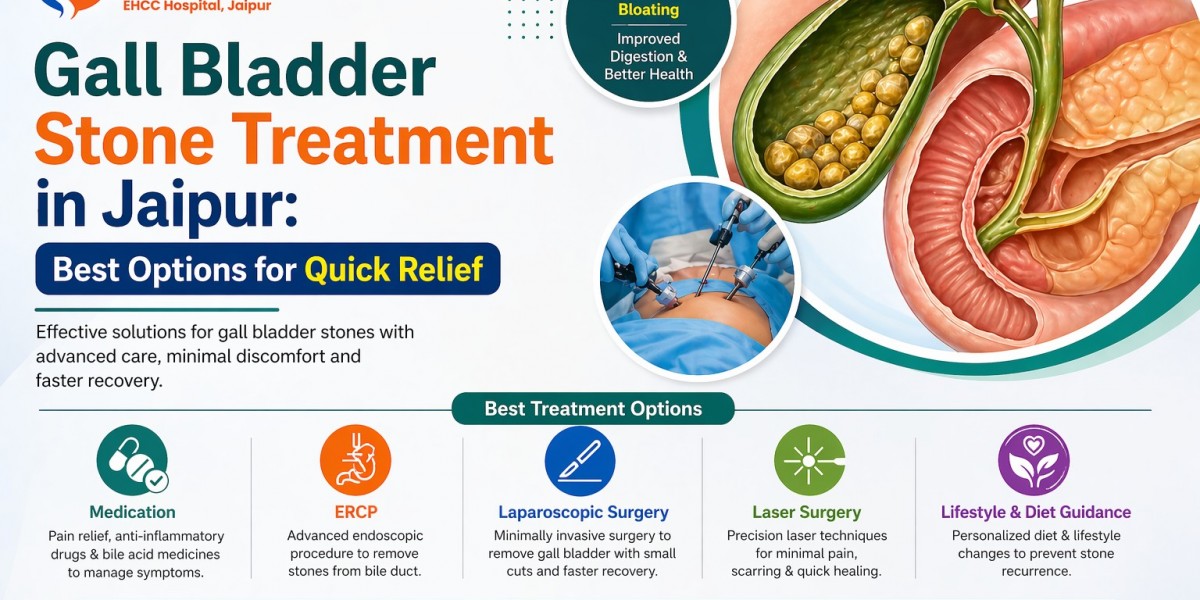 EHCC Hospital, Jaipur

Bloating

Improved Digestion & Better Health

Gall Bladder Stone Treatment in Jaipur:

Best Options for Quick Relief

Effective solutions for gall bladder stones with advanced care, minimal discomfort and faster recovery.

Best Treatment Options

Medication
Pain relief, anti-inflammatory drugs & bile acid medicines to manage symptoms.

ERCP
Advanced endoscopic procedure to remove stones from bile duct.

Laparoscopic Surgery
Minimally invasive surgery to remove gall bladder with small cuts and faster recovery.

Laser Surgery
Precision laser techniques for minimal pain, scarring & quick healing.

Lifestyle & Diet Guidance
Personalized diet & lifestyle changes to prevent stone recurrence.